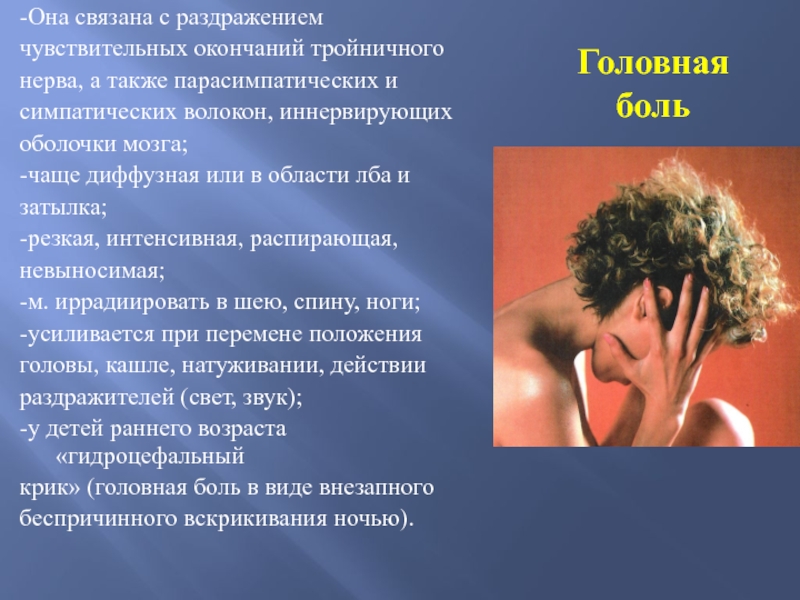 Головная боль

-Она связана с раздражением чувствительных окончаний тройничного нерва, а также парасимпатических и симпатических волокон, иннервирующих оболочки мозга;

-чаще диффузная или в области лба и затылка;

-резкая, интенсивная, распирающая, невыносимая;

-м. иррадиировать в шею, спину, ноги;

-усиливается при перемене положения головы, кашле, натуживании, действии раздражителей (свет, звук);

-у детей раннего возраста «гидроцефальный крик» (головная боль в виде внезапного беспричинного вскрикивания ночью).